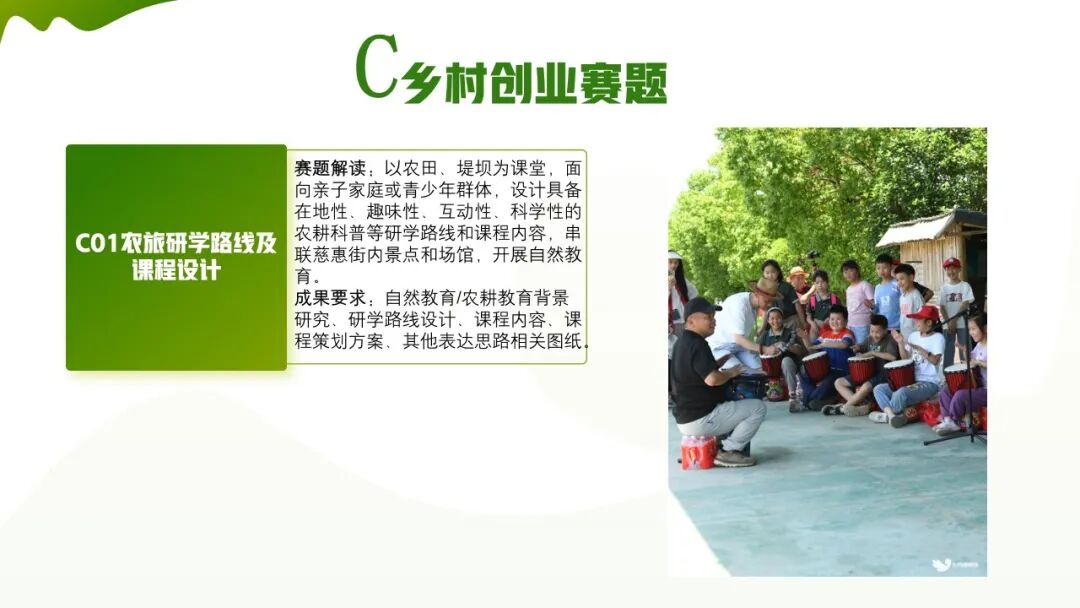 C乡村创业赛题

C01农旅研学路线及课程设计

赛题解读：以农田、堤坝为课堂，面向亲子家庭或青少年群体，设计具备在地性、趣味性、互动性、科学性的农耕科普等研学路线和课程内容，串联慈惠街内景点和场馆，开展自然教育。
成果要求：自然教育/农耕教育背景研究、研学路线设计、课程内容、课程策划方案、其他表达思路相关图纸。